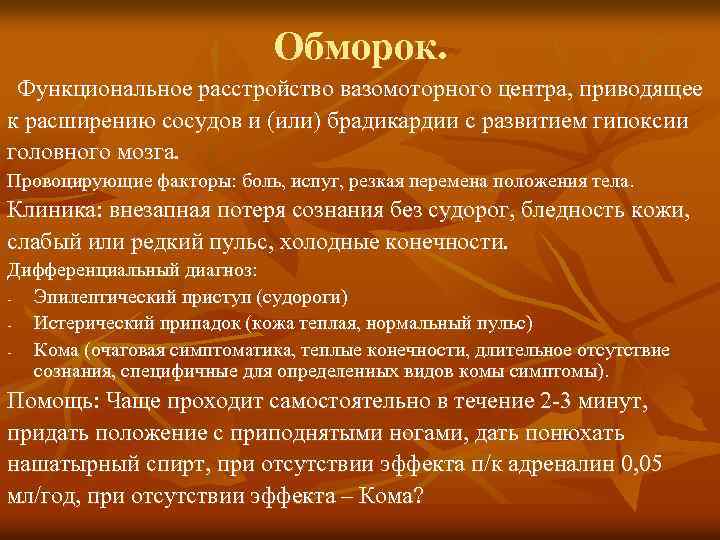 Обморок.

Функциональное расстройство вазомоторного центра, приводящее к расширению сосудов и (или) брадикардии с развитием гипоксии головного мозга.

Провоцирующие факторы: боль, испуг, резкая перемена положения тела.

Клиника: внезапная потеря сознания без судорог, бледность кожи, слабый или редкий пульс, холодные конечности.

Дифференциальный диагноз:
- Эпилептический приступ (судороги)
- Истерический припадок (кожа теплая, нормальный пульс)
- Кома (очаговая симптоматика, теплые конечности, длительное отсутствие сознания, специфичные для определенных видов комы симптомы).

Помощь: Чаще проходит самостоятельно в течение 2-3 минут, придать положение с приподнятыми ногами, дать понюхать нашатырный спирт, при отсутствии эффекта п/к адреналин 0,05 мл/год, при отсутствии эффекта – Кома?